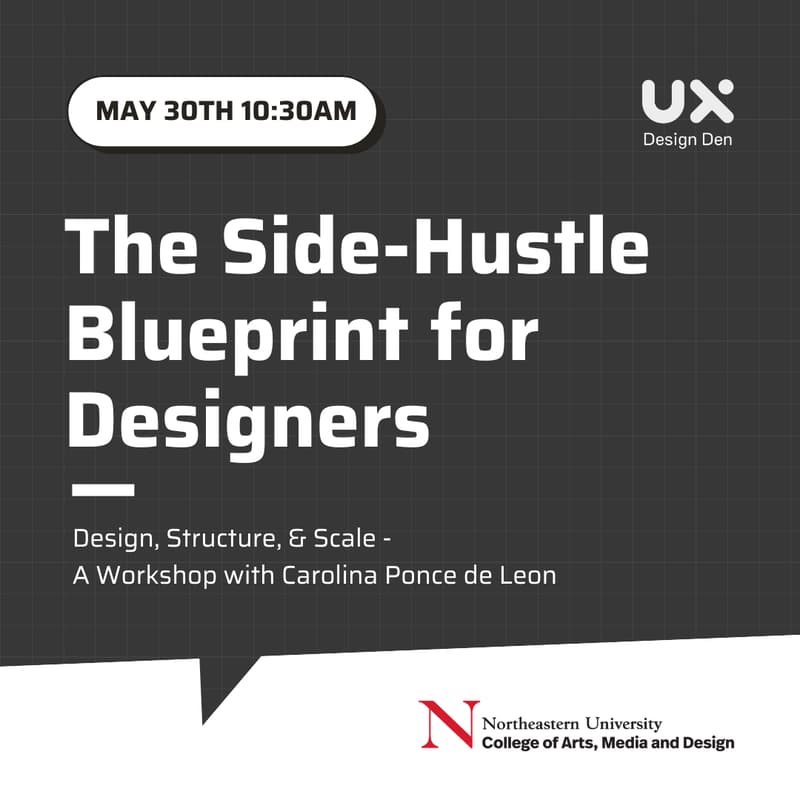 MAY 30TH 10:30AM

UX
Design Den

The Side-Hustle Blueprint for Designers

Design, Structure, & Scale -
A Workshop with Carolina Ponce de Leon

N Northeastern University
College of Arts, Media and Design